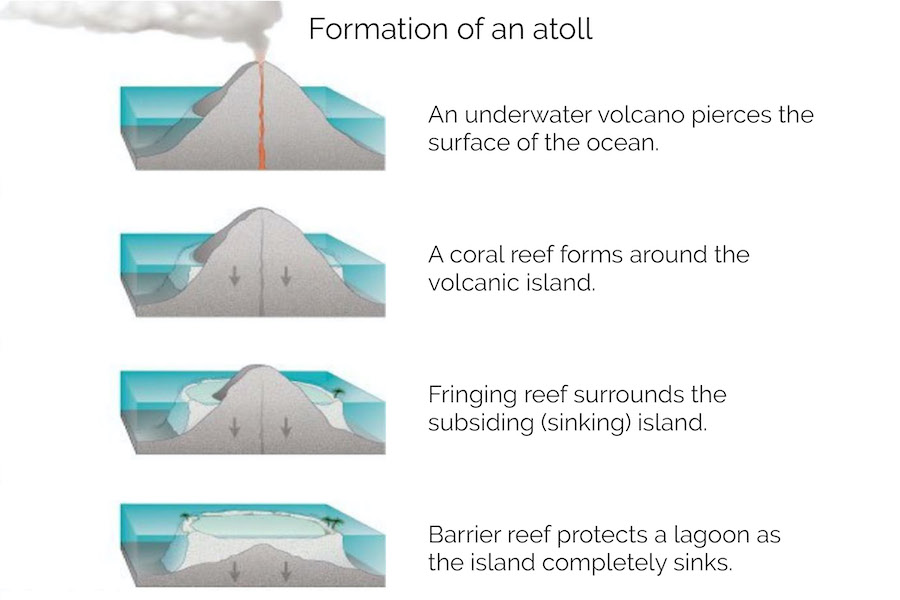 Formation of an atoll

An underwater volcano pierces the surface of the ocean.

A coral reef forms around the volcanic island.

Fringing reef surrounds the subsiding (sinking) island.

Barrier reef protects a lagoon as the island completely sinks.